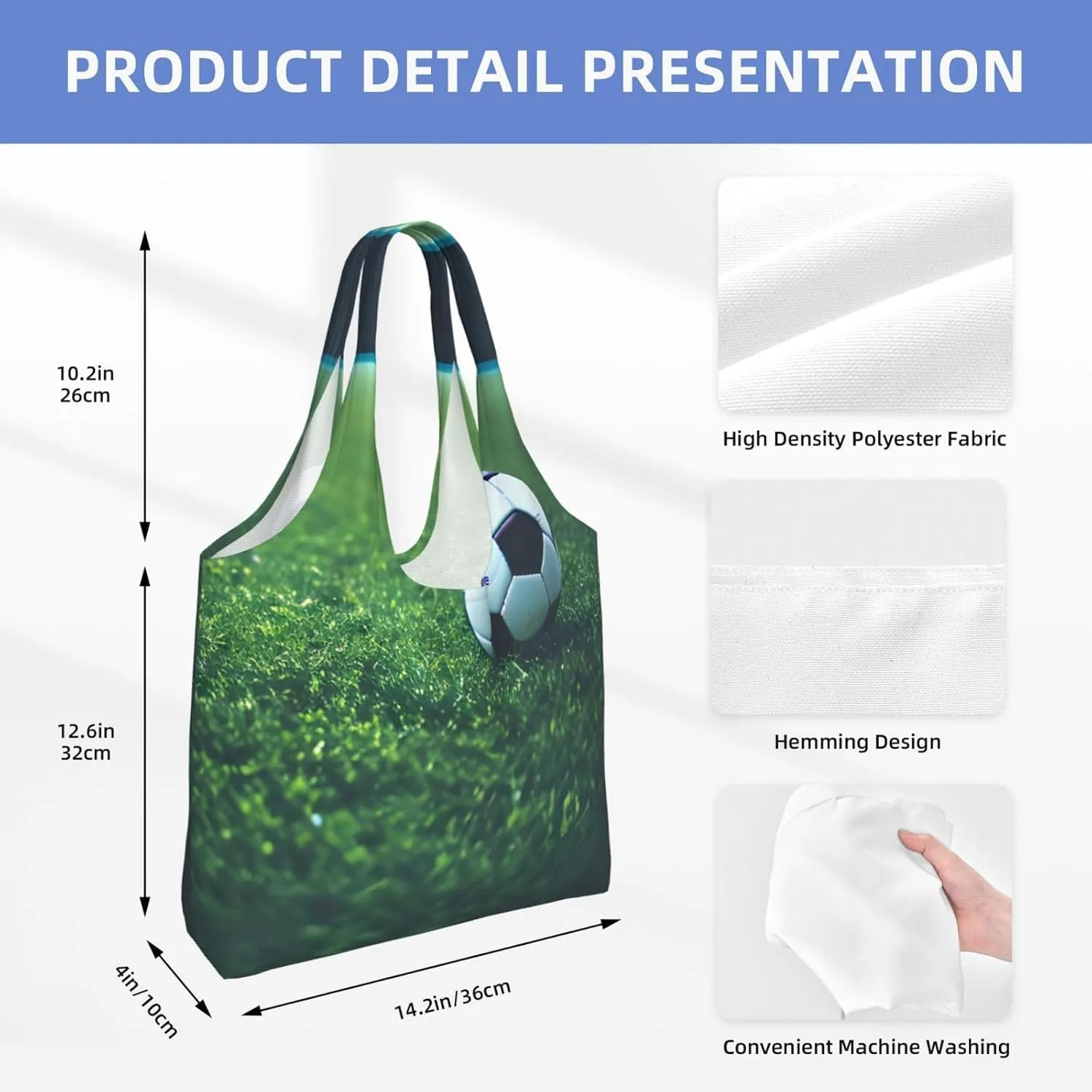 PRODUCT DETAIL PRESENTATION

10.2in
26cm

12.6in
32cm

4in/10cm

14.2in/36cm

High Density Polyester Fabric

Hemming Design

Convenient Machine Washing